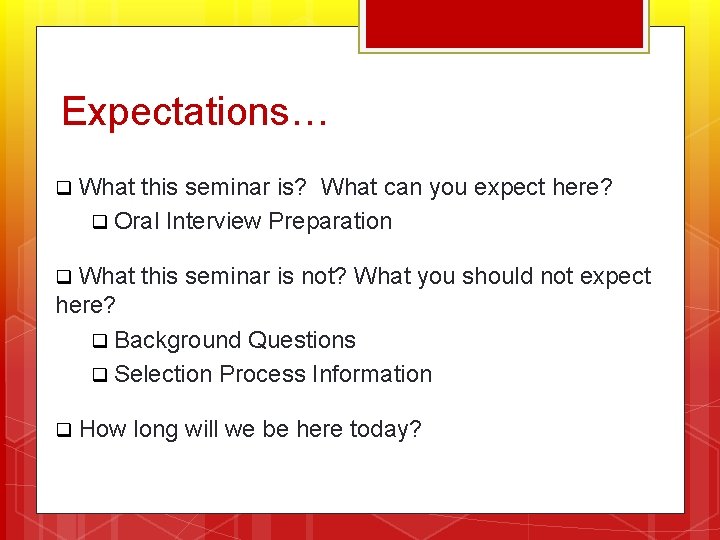 Expectations…

❑ What this seminar is?  What can you expect here?
❑ Oral Interview Preparation

❑ What this seminar is not? What you should not expect here?
❑ Background Questions
❑ Selection Process Information

❑ How long will we be here today?